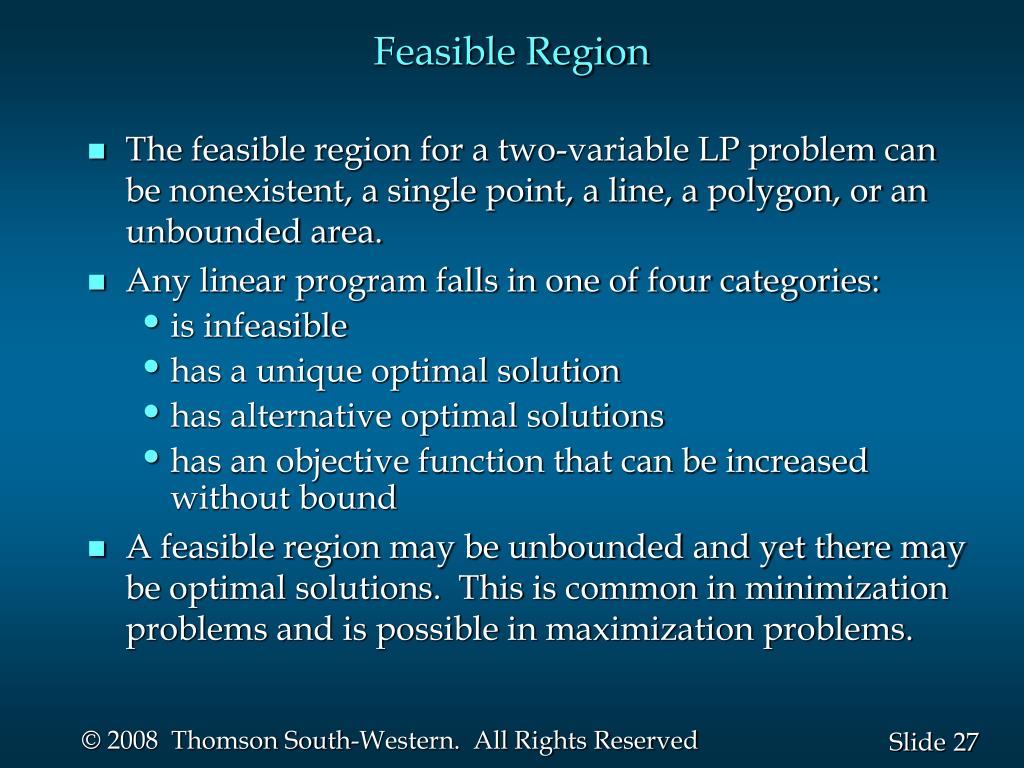 Feasible Region

- The feasible region for a two-variable LP problem can be nonexistent, a single point, a line, a polygon, or an unbounded area.
- Any linear program falls in one of four categories:
  - is infeasible
  - has a unique optimal solution
  - has alternative optimal solutions
  - has an objective function that can be increased without bound
- A feasible region may be unbounded and yet there may be optimal solutions. This is common in minimization problems and is possible in maximization problems.

© 2008 Thomson South-Western. All Rights Reserved

Slide 27